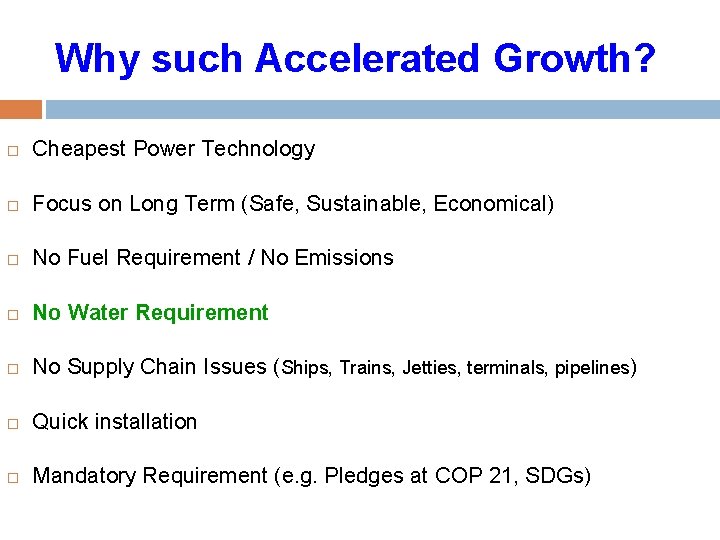 Why such Accelerated Growth?

□ Cheapest Power Technology

□ Focus on Long Term (Safe, Sustainable, Economical)

□ No Fuel Requirement / No Emissions

□ No Water Requirement

□ No Supply Chain Issues (Ships, Trains, Jetties, terminals, pipelines)

□ Quick installation

□ Mandatory Requirement (e.g. Pledges at COP 21, SDGs)